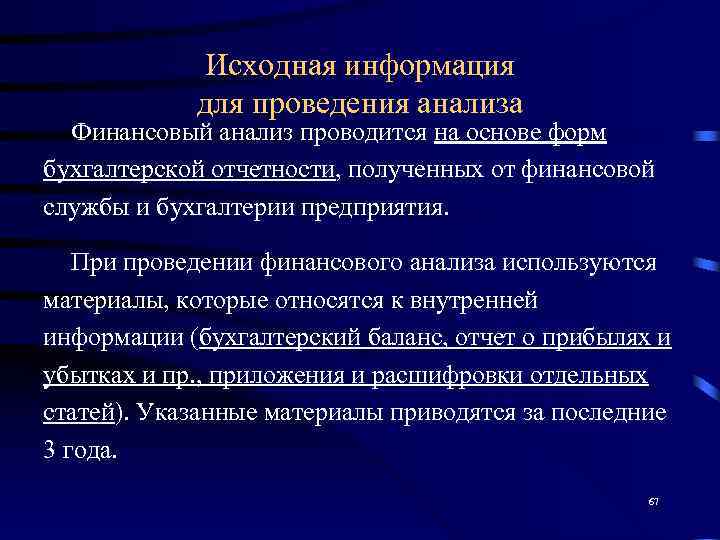 Исходная информация для проведения анализа

Финансовый анализ проводится на основе форм бухгалтерской отчетности, полученных от финансовой службы и бухгалтерии предприятия.

При проведении финансового анализа используются материалы, которые относятся к внутренней информации (бухгалтерский баланс, отчет о прибылях и убытках и пр., приложения и расшифровки отдельных статей). Указанные материалы приводятся за последние 3 года.

67